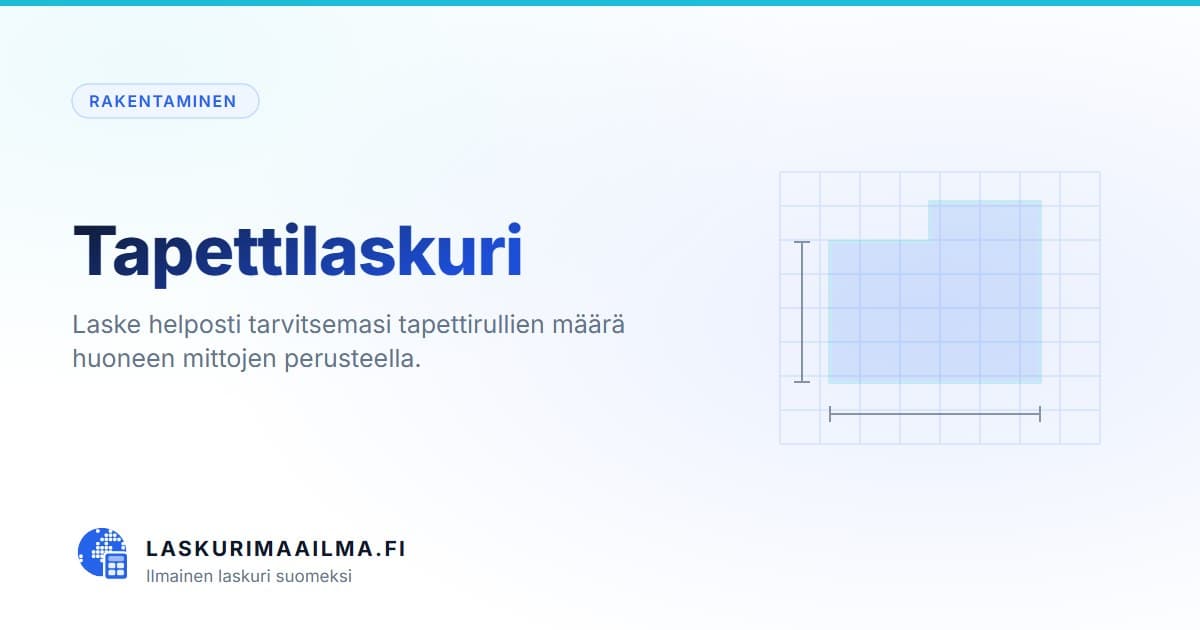 RAKENTAMINEN

Tapettilaskuri

Laske helposti tarvitsemasi tapettirullien määrä huoneen mittojen perusteella.

LASKURIMAAILMA.FI
Ilmainen laskuri suomeksi